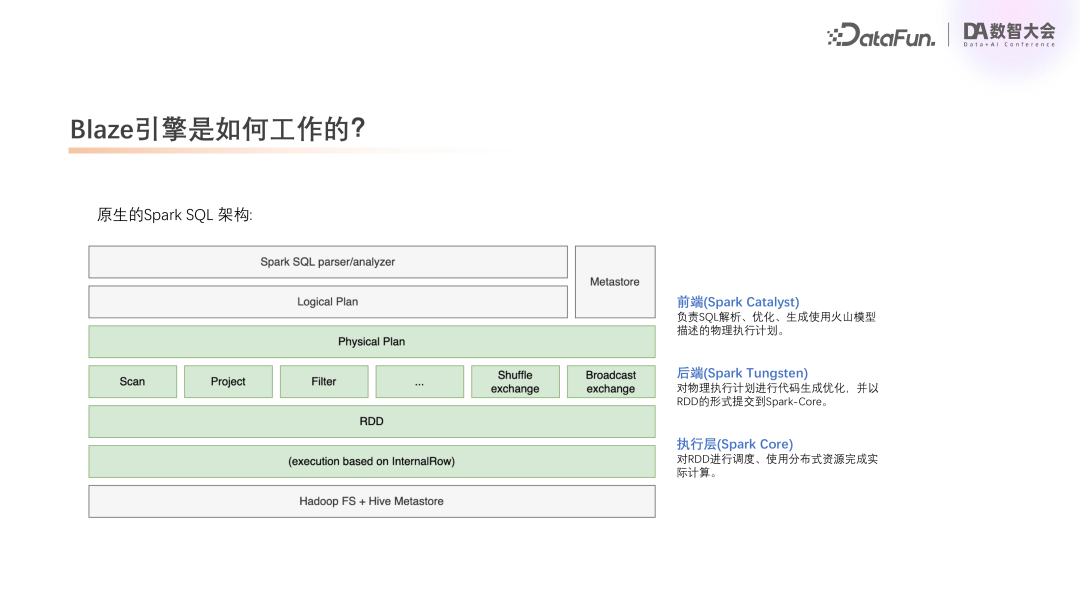 DataFun. | DA 数智大会 Data+AI Conference

Blaze引擎是如何工作的?

原生的Spark SQL 架构:

Spark SQL parser/analyzer

Metastore

Logical Plan

Physical Plan

Scan

Project

Filter

...

Shuffle exchange

Broadcast exchange

RDD

(execution based on InternalRow)

Hadoop FS + Hive Metastore

前端(Spark Catalyst)
负责SQL解析、优化、生成使用火山模型描述的物理执行计划。

后端(Spark Tungsten)
对物理执行计划进行代码生成优化，并以RDD的形式提交到Spark-Core。

执行层(Spark Core)
对RDD进行调度、使用分布式资源完成实际计算。